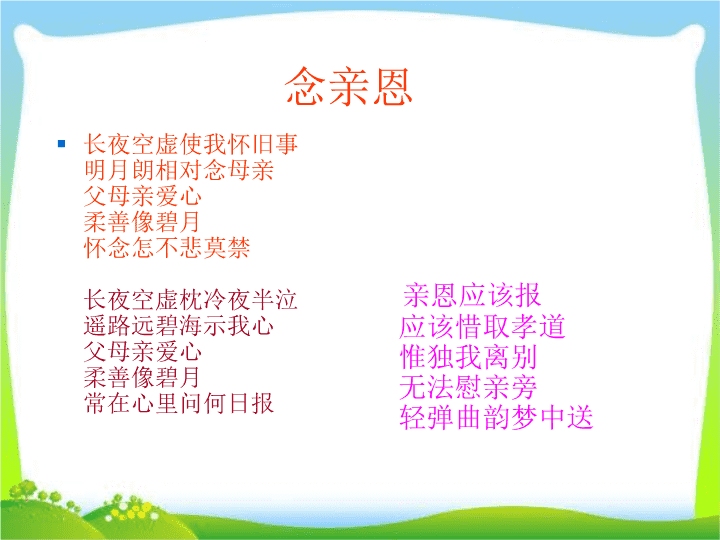 念亲恩

长夜空虚使我怀旧事
明月朗相对念母亲
父母亲爱心
柔善像碧月
怀念怎不悲莫禁

长夜空虚枕冷夜半泣
遥路远碧海示我心
父母亲爱心
柔善像碧月
常在心里问何日报

亲恩应该报
应该惜取孝道
惟独我离别
无法慰亲旁
轻弹曲韵梦中送